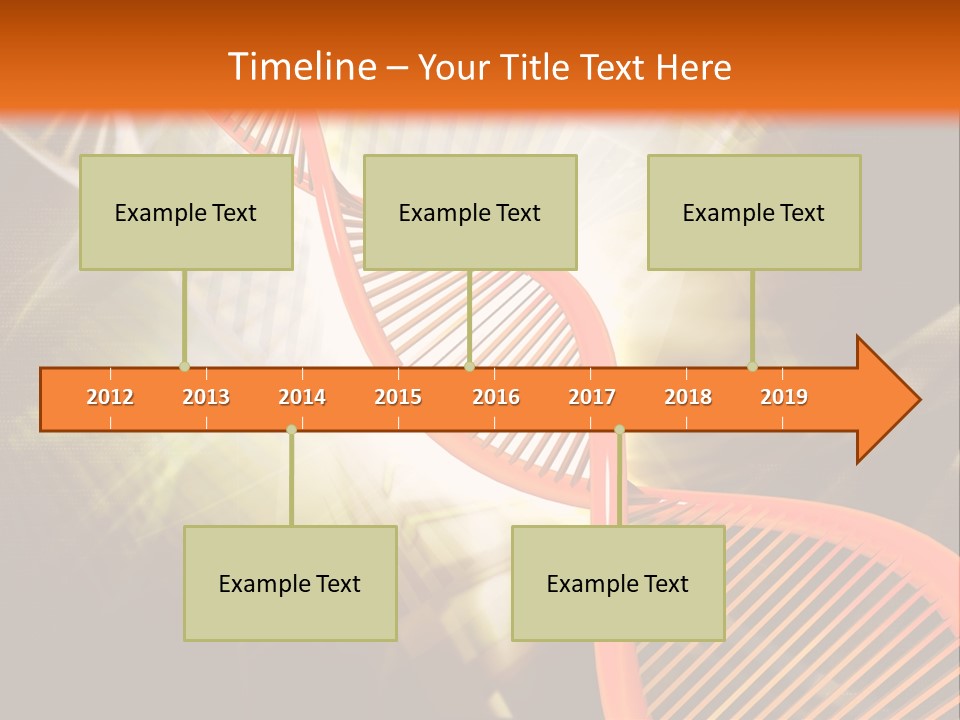 Timeline – Your Title Text Here

Example Text

Example Text

Example Text

2012 2013 2014 2015 2016 2017 2018 2019

Example Text

Example Text